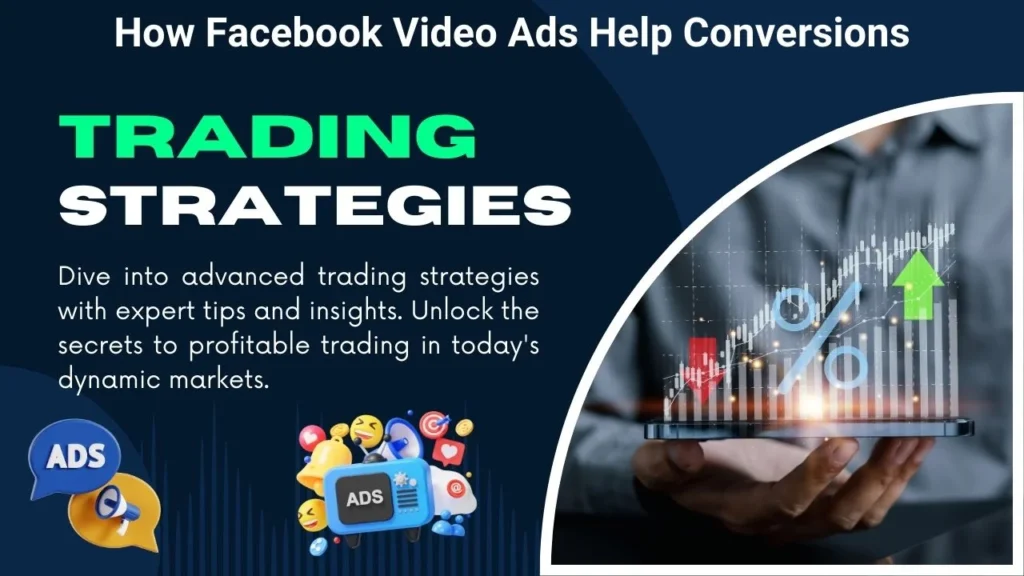 How Facebook Video Ads Help Conversions

TRADING STRATEGIES

Dive into advanced trading strategies with expert tips and insights. Unlock the secrets to profitable trading in today's dynamic markets.

ADS

ADS